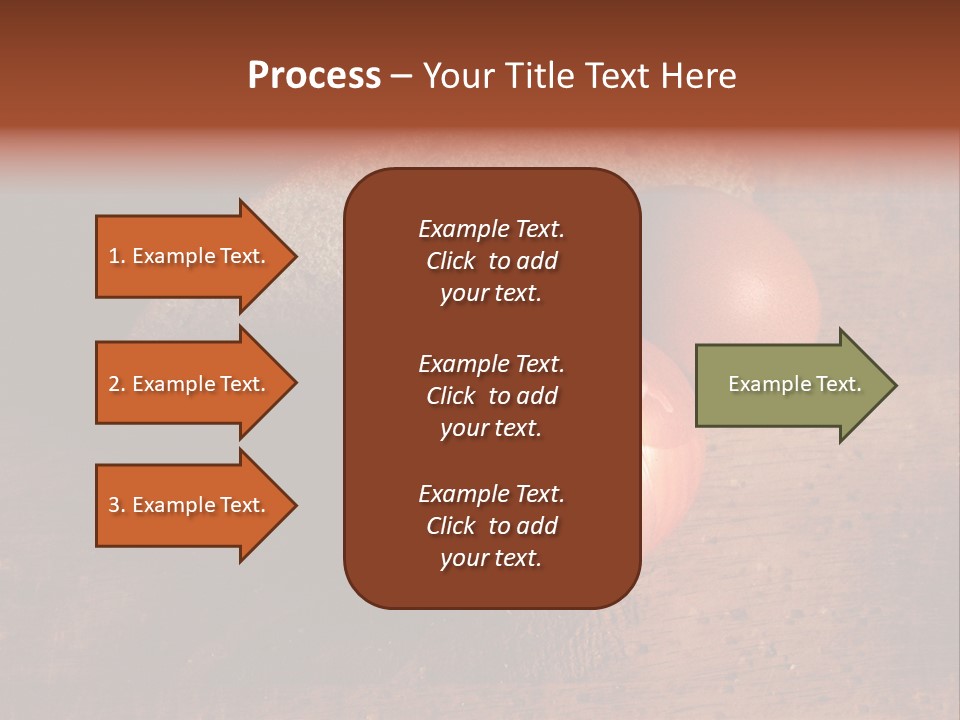 Process – Your Title Text Here

1. Example Text.

2. Example Text.

3. Example Text.

Example Text. Click to add your text.

Example Text. Click to add your text.

Example Text. Click to add your text.

Example Text.